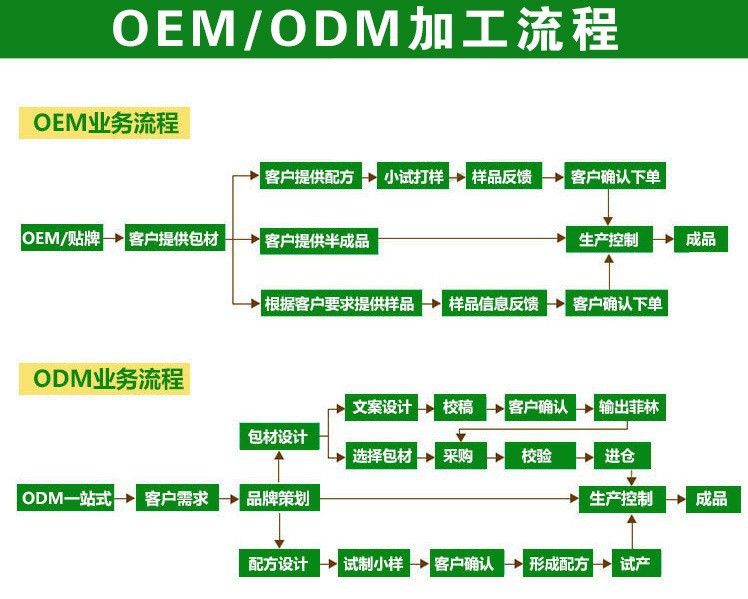 OEM/ODM加工流程

OEM业务流程

OEM/贴牌
客户提供包材
客户提供配方
小试打样
样品反馈
客户确认下单
客户提供半成品
生产控制
成品
根据客户要求提供样品
样品信息反馈
客户确认下单

ODM业务流程

ODM一站式
客户需求
品牌策划
包材设计
文案设计
校稿
客户确认
输出菲林
选择包材
采购
校验
进仓
生产控制
成品
配方设计
试制小样
客户确认
形成配方
试产